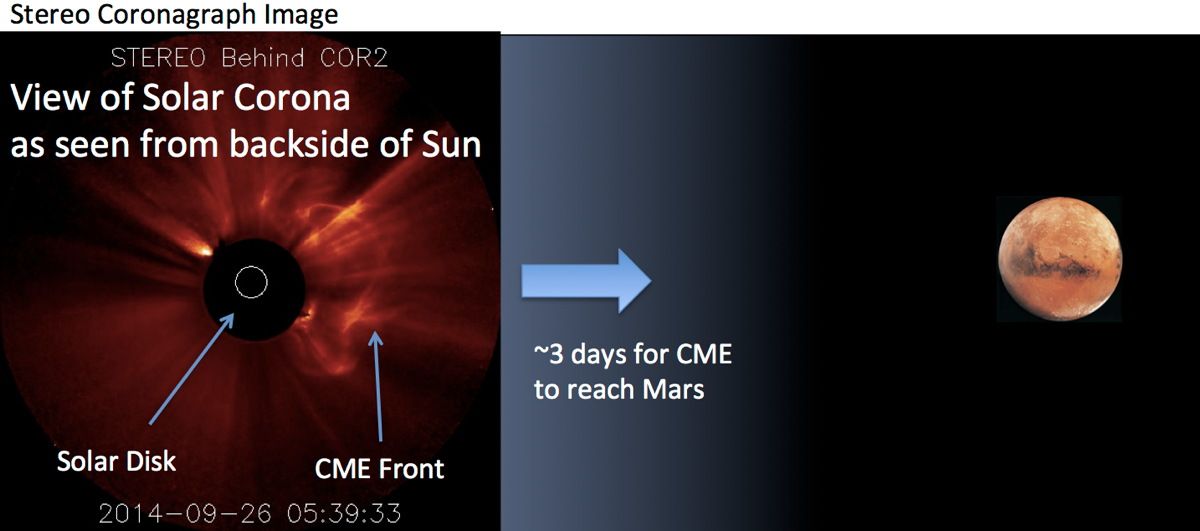 Stereo Coronagraph Image

STEREO Behind COR2

View of Solar Corona
as seen from backside of Sun

Solar Disk

CME Front

2014-09-26 05:39:33

~3 days for CME
to reach Mars